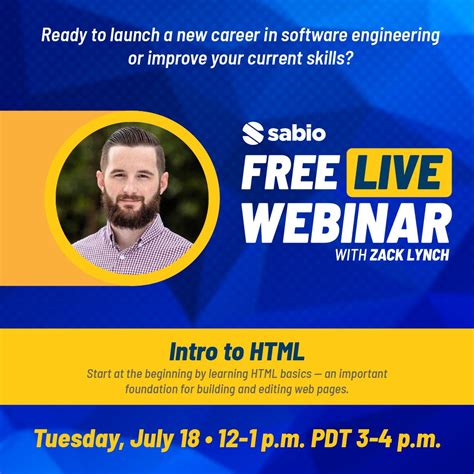 Ready to launch a new career in software engineering or improve your current skills?

sabio

FREE LIVE WEBINAR

WITH ZACK LYNCH

Intro to HTML

Start at the beginning by learning HTML basics — an important foundation for building and editing web pages.

Tuesday, July 18 • 12-1 p.m. PDT 3-4 p.m.